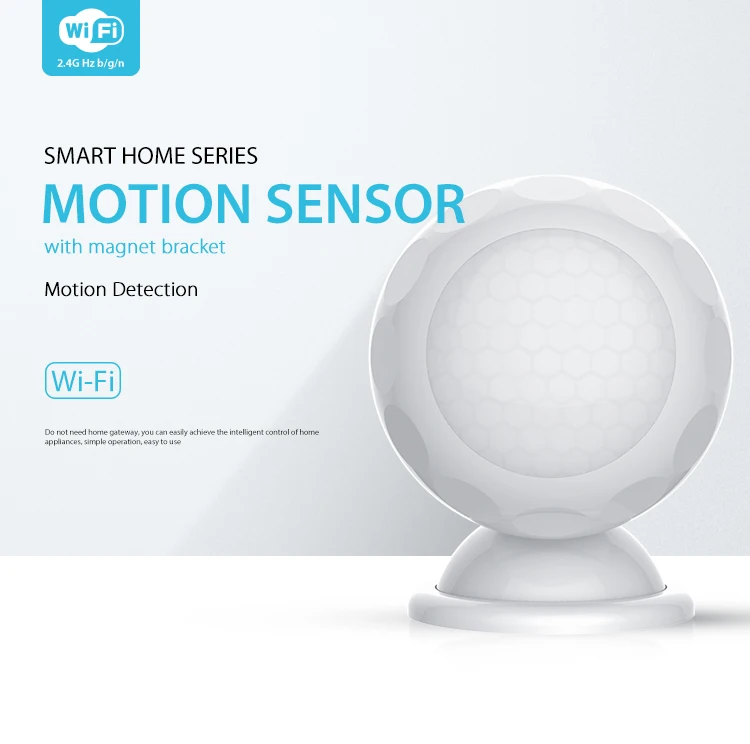 WiFi
2.4G Hz b/g/n

SMART HOME SERIES
MOTION SENSOR
with magnet bracket

Motion Detection

Wi-Fi

Do not need home gateway, you can easily achieve the intelligent control of home appliances, simple operation, easy to use